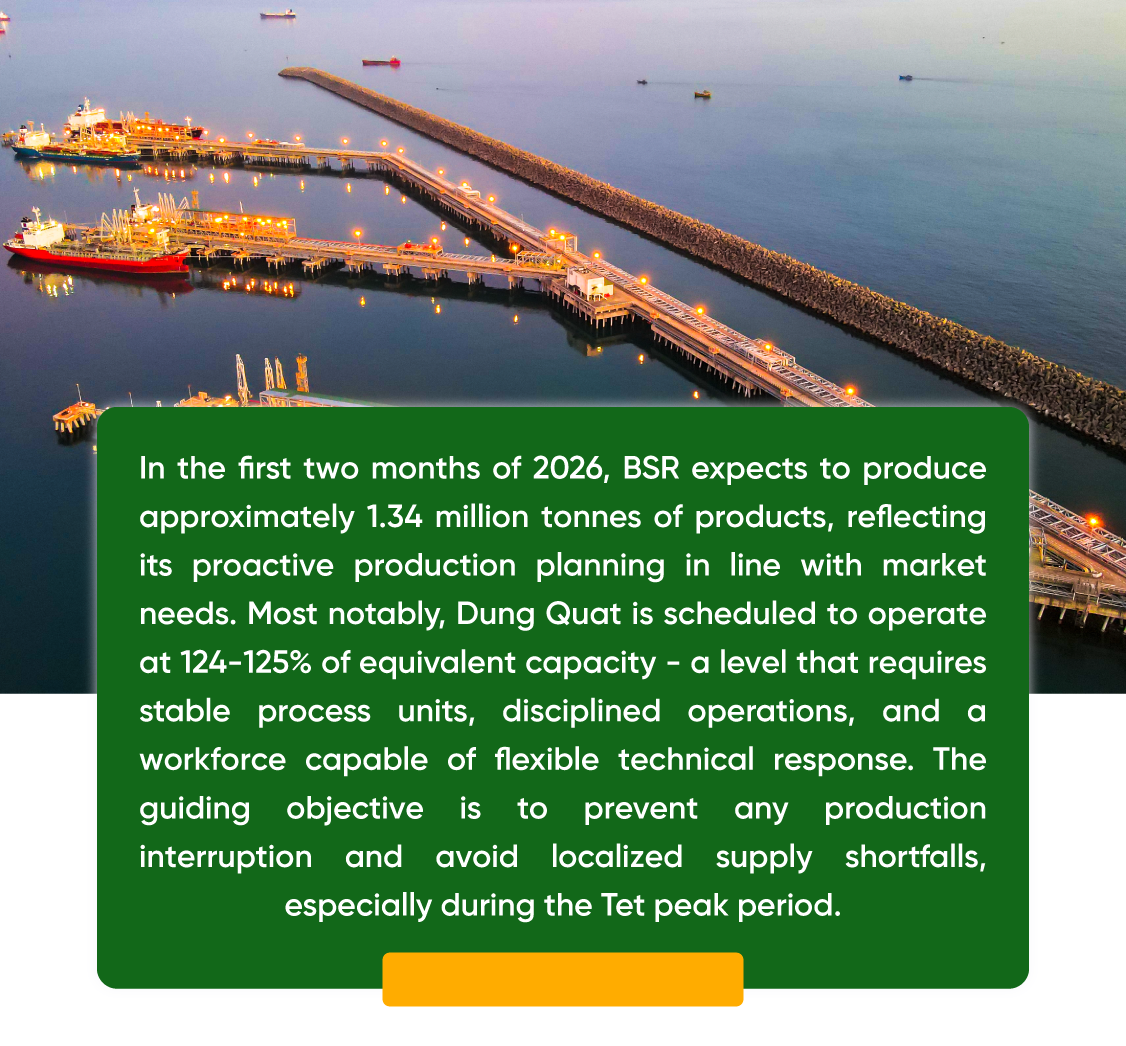 In the first two months of 2026, BSR expects to produce approximately 1.34 million tonnes of products, reflecting its proactive production planning in line with market needs. Most notably, Dung Quat is scheduled to operate at 124-125% of equivalent capacity - a level that requires stable process units, disciplined operations, and a workforce capable of flexible technical response. The guiding objective is to prevent any production interruption and avoid localized supply shortfalls, especially during the Tet peak period.